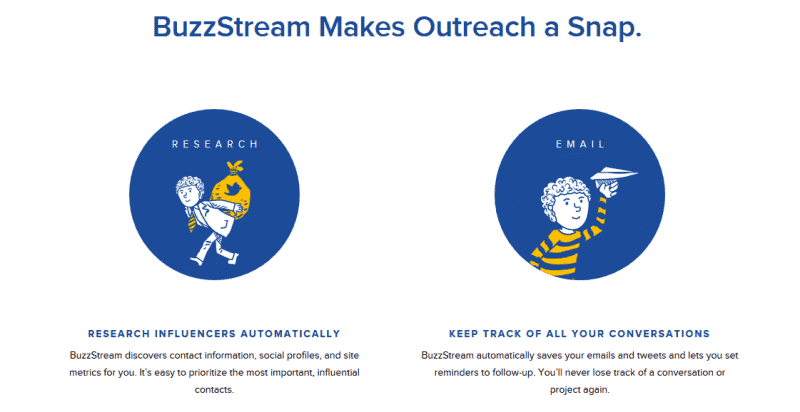 BuzzStream Makes Outreach a Snap.

RESEARCH

RESEARCH INFLUENCERS AUTOMATICALLY

BuzzStream discovers contact information, social profiles, and site metrics for you. It's easy to prioritize the most important, influential contacts.

EMAIL

KEEP TRACK OF ALL YOUR CONVERSATIONS

BuzzStream automatically saves your emails and tweets and lets you set reminders to follow-up. You'll never lose track of a conversation or project again.